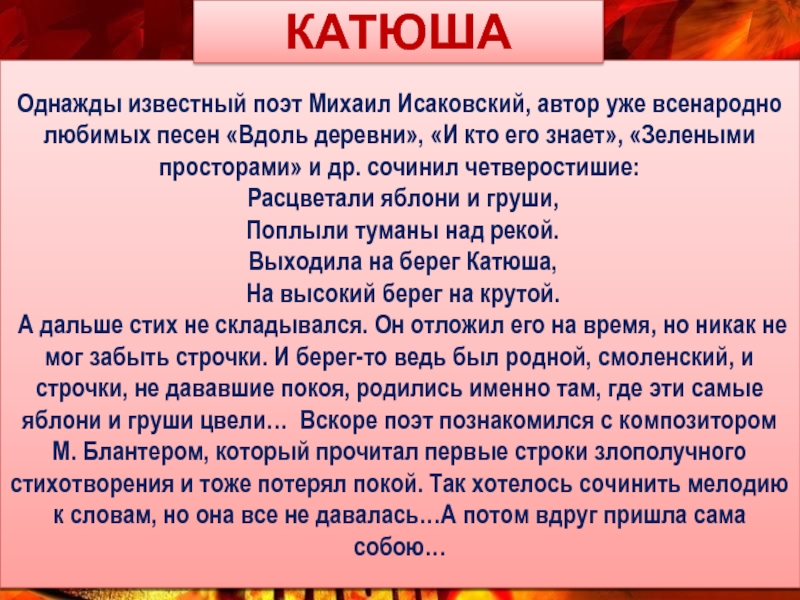 КАТЮША

Однажды известный поэт Михаил Исаковский, автор уже всенародно любимых песен «Вдоль деревни», «И кто его знает», «Зелеными просторами» и др. сочинил четверостишие:
Расцветали яблони и груши,
Поплыли туманы над рекой.
Выходила на берег Катюша,
На высокий берег на крутой.
А дальше стих не складывался. Он отложил его на время, но никак не мог забыть строчки. И берег-то ведь был родной, смоленский, и строчки, не дававшие покоя, родились именно там, где эти самые яблони и груши цвели… Вскоре поэт познакомился с композитором М. Блантером, который прочитал первые строки злополучного стихотворения и тоже потерял покой. Так хотелось сочинить мелодию к словам, но она все не давалась…А потом вдруг пришла сама собою…